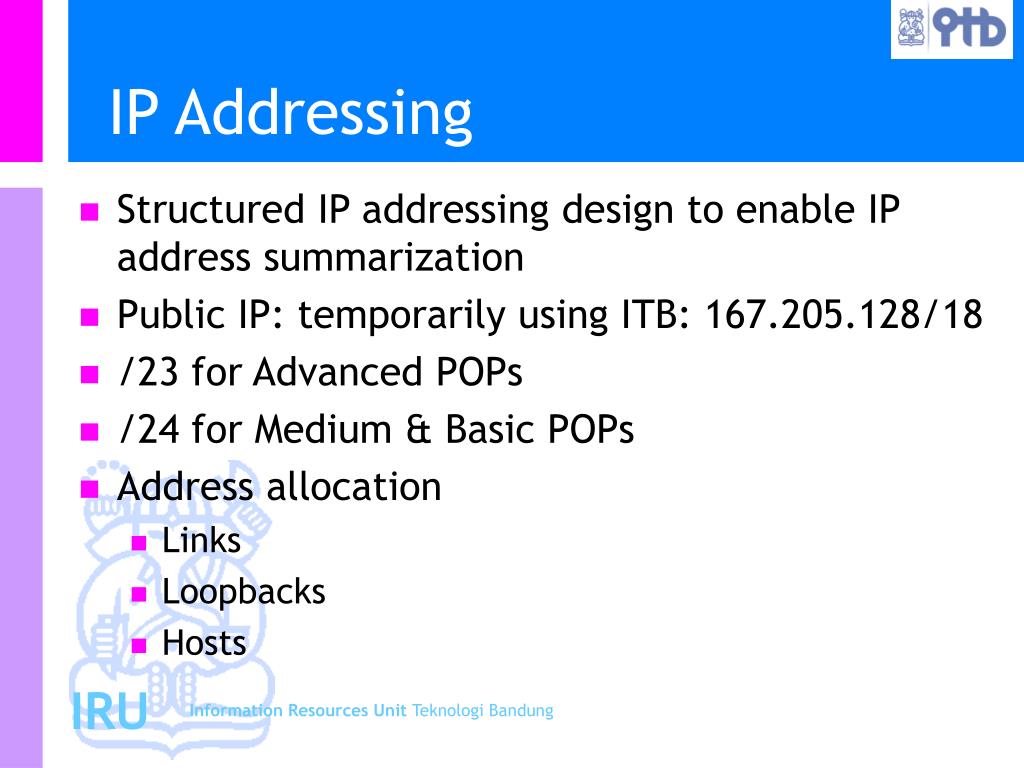 itb

IP Addressing

- Structured IP addressing design to enable IP address summarization
- Public IP: temporarily using ITB: 167.205.128/18
- /23 for Advanced POPs
- /24 for Medium & Basic POPs
- Address allocation
  - Links
  - Loopbacks
  - Hosts

IRU Information Resources Unit Teknologi Bandung